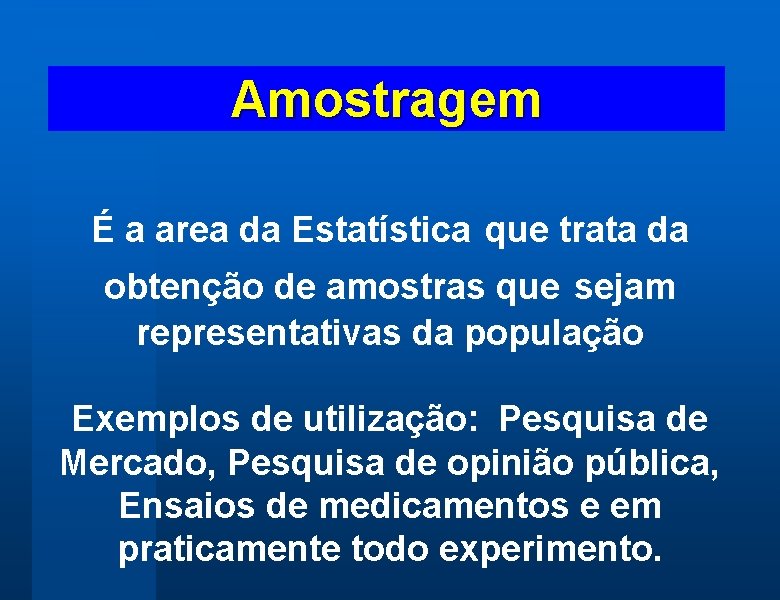 Amostragem

É a area da Estatística que trata da obtenção de amostras que sejam representativas da população

Exemplos de utilização: Pesquisa de Mercado, Pesquisa de opinião pública, Ensaios de medicamentos e em praticamente todo experimento.